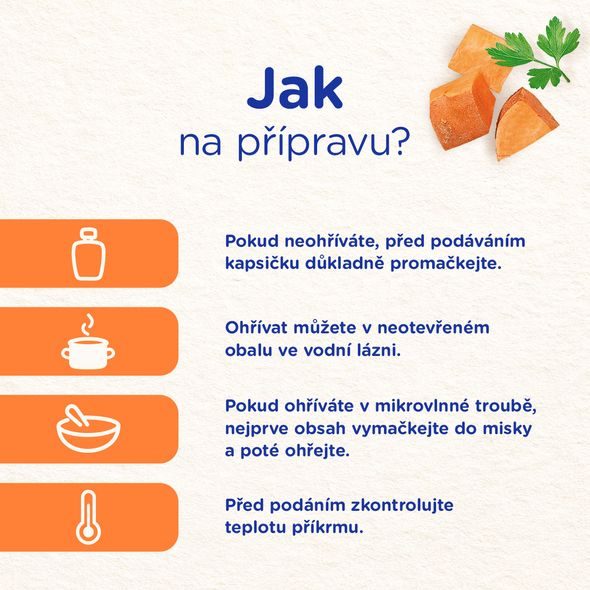 Jak
na přípravu?

Pokud neohříváte, před podáváním kapsičku důkladně promačkejte.

Ohřívat můžete v neotevřeném obalu ve vodní lázni.

Pokud ohříváte v mikrovlnné troubě, nejprve obsah vymačkejte do misky a poté ohřejte.

Před podáním zkontrolujte teplotu příkrmu.